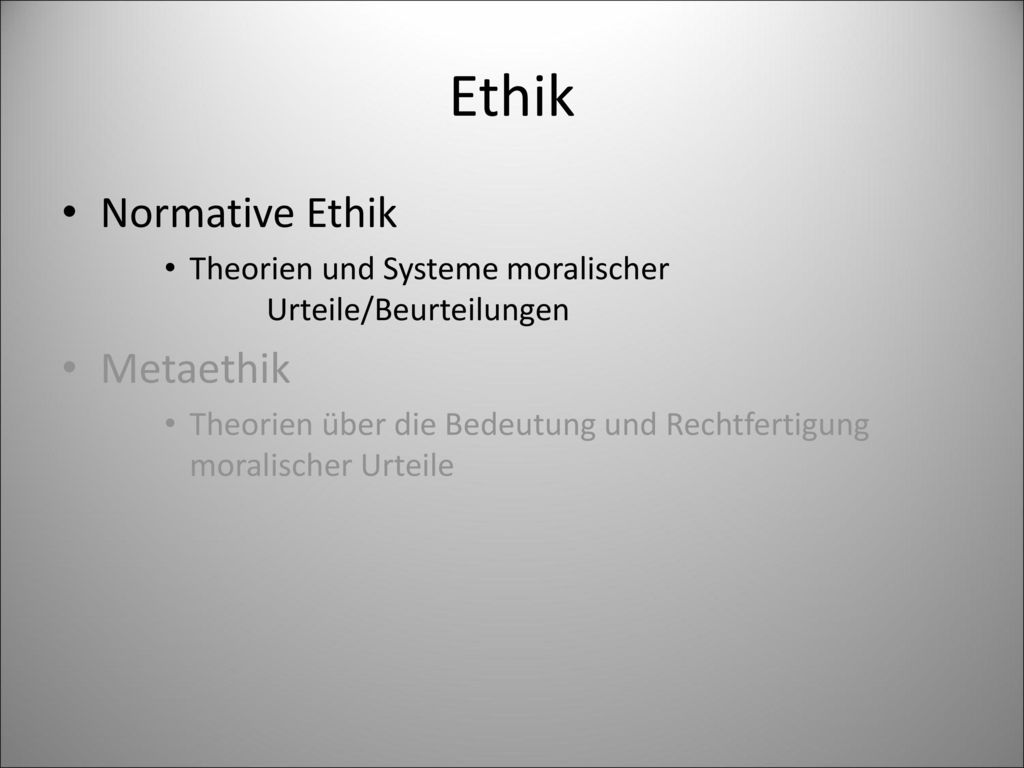 Ethik

• Normative Ethik
  • Theorien und Systeme moralischer Urteile/Beurteilungen
• Metaethik
  • Theorien über die Bedeutung und Rechtfertigung moralischer Urteile